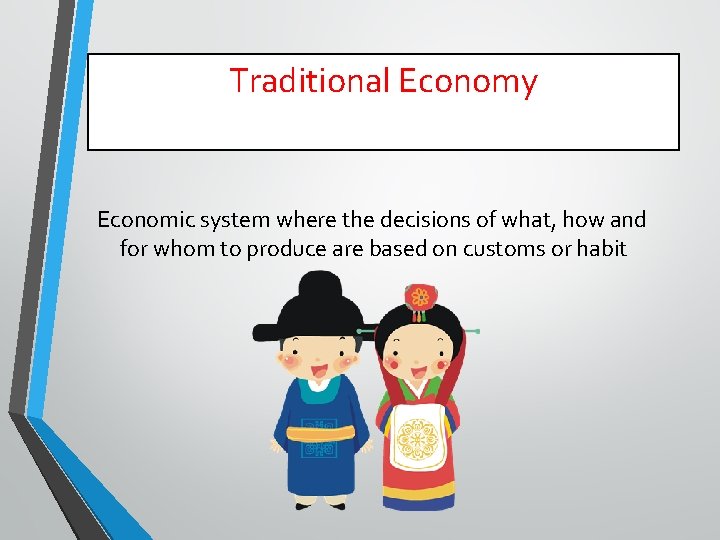 Traditional Economy

Economic system where the decisions of what, how and for whom to produce are based on customs or habit